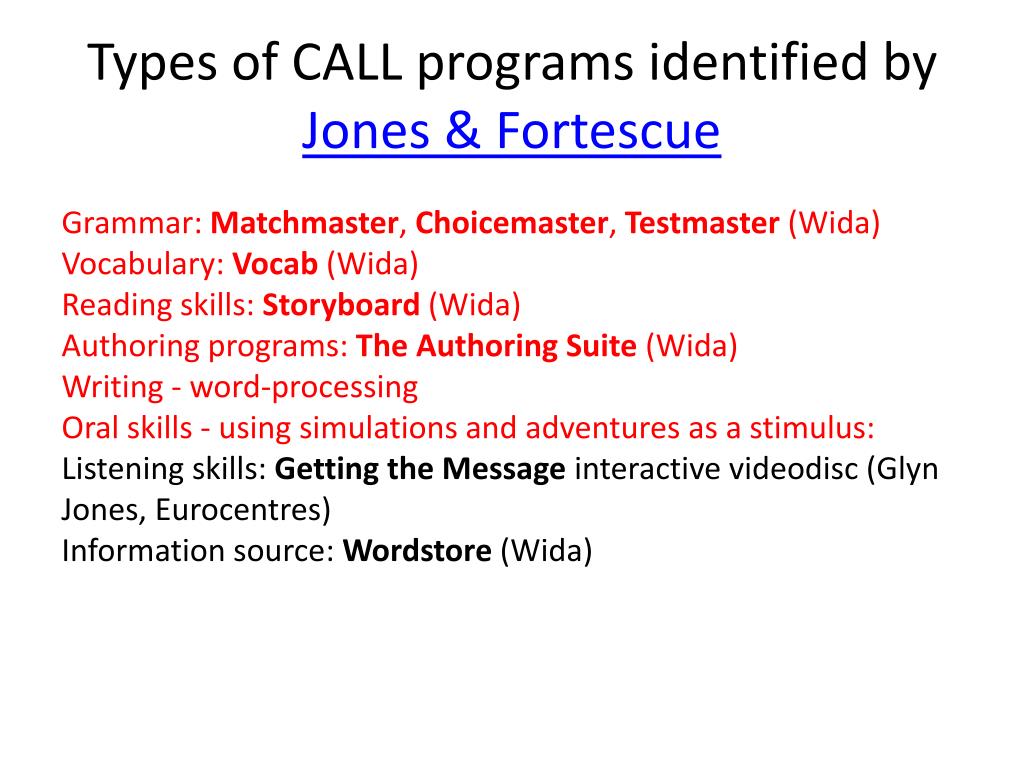 Types of CALL programs identified by Jones & Fortescue

Grammar: Matchmaster, Choicemaster, Testmaster (Wida)
Vocabulary: Vocab (Wida)
Reading skills: Storyboard (Wida)
Authoring programs: The Authoring Suite (Wida)
Writing - word-processing
Oral skills - using simulations and adventures as a stimulus:
Listening skills: Getting the Message interactive videodisc (Glyn Jones, Eurocentres)
Information source: Wordstore (Wida)